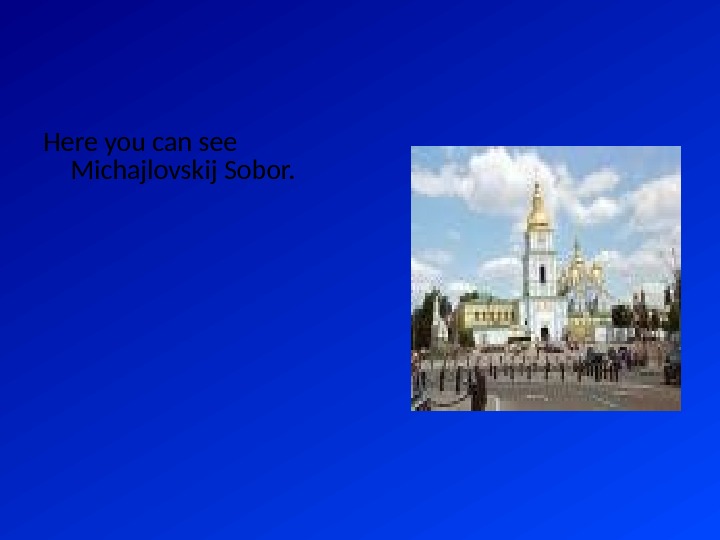 Here you can see Michajlovskij Sobor.